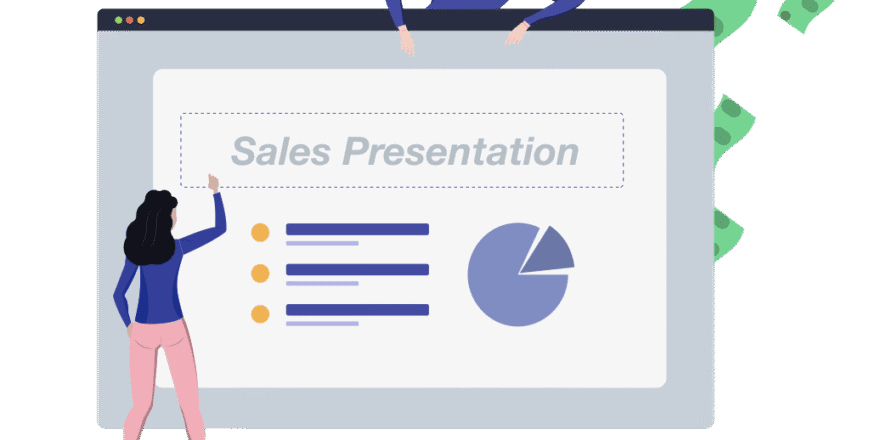 Sales Presentation